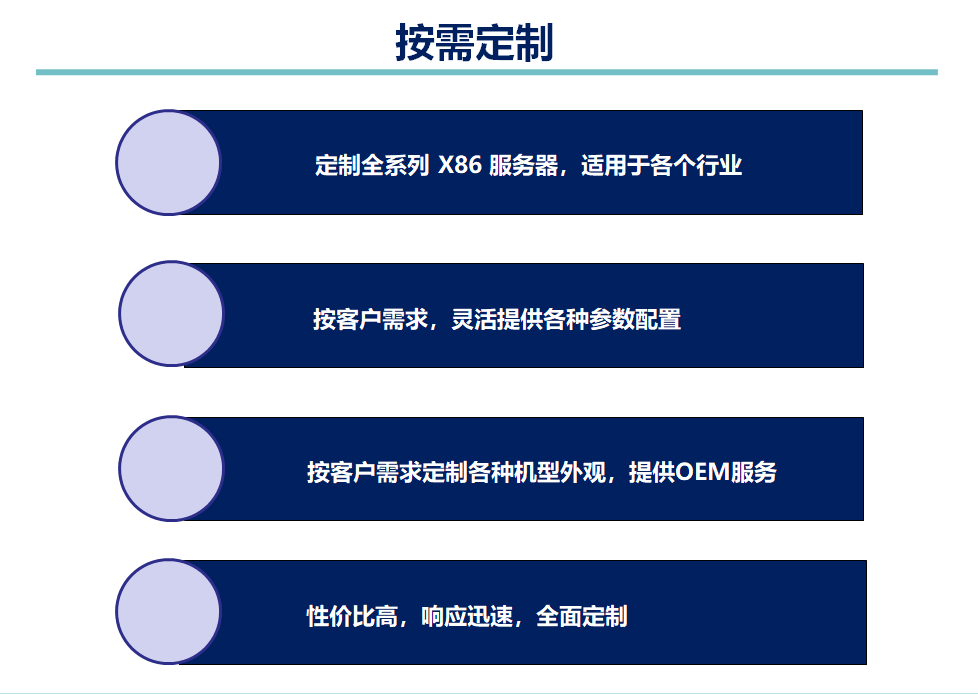 按需定制

定制全系列 X86 服务器，适用于各个行业

按客户需求，灵活提供各种参数配置

按客户需求定制各种机型外观，提供OEM服务

性价比高，响应迅速，全面定制